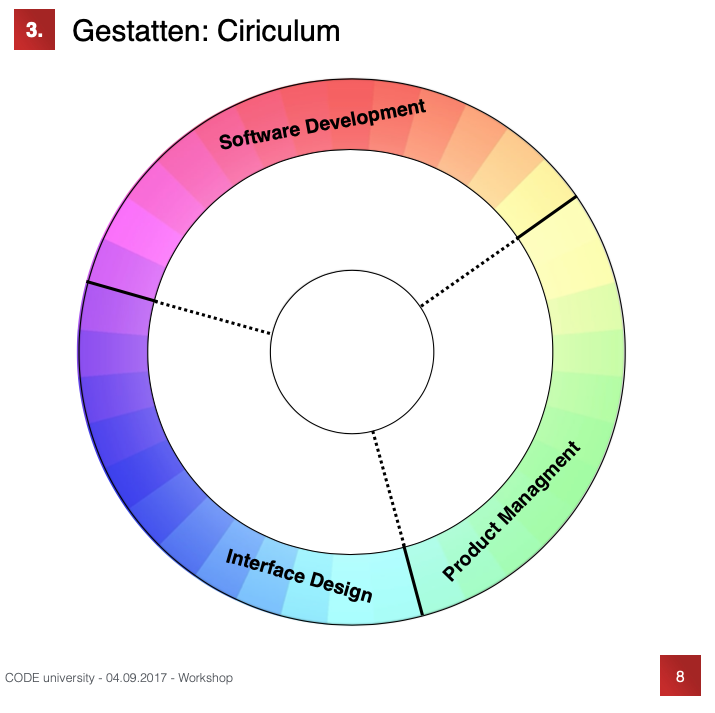 3. Gestatten: Ciriculum

Software Development

Product Managment

Interface Design

CODE university - 04.09.2017 - Workshop

8